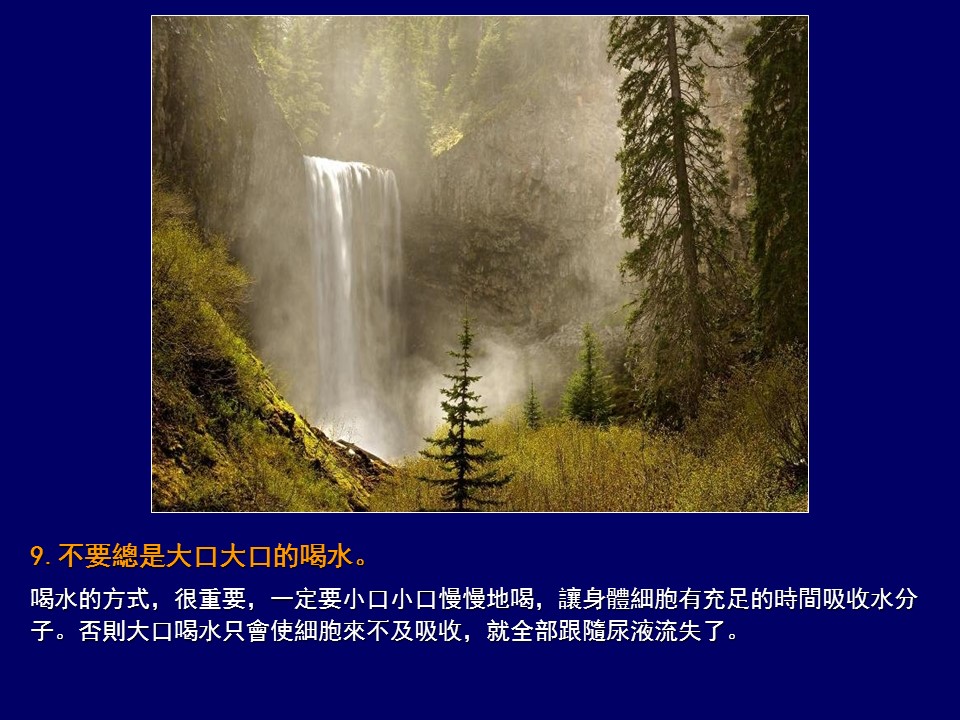 9. 不要總是大口大口的喝水。

喝水的方式，很重要，一定要小口小口慢慢地喝，讓身體細胞有充足的時間吸收水分子。否則大口喝水只會使細胞來不及吸收，就全部跟隨尿液流失了。